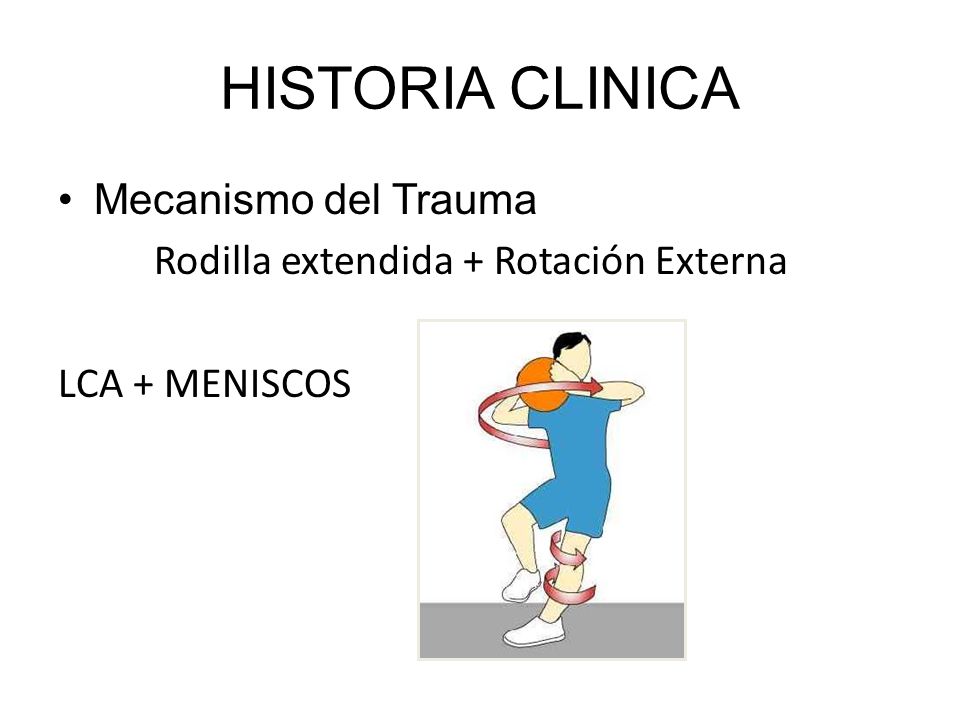 HISTORIA CLINICA

• Mecanismo del Trauma

Rodilla extendida + Rotación Externa

LCA + MENISCOS